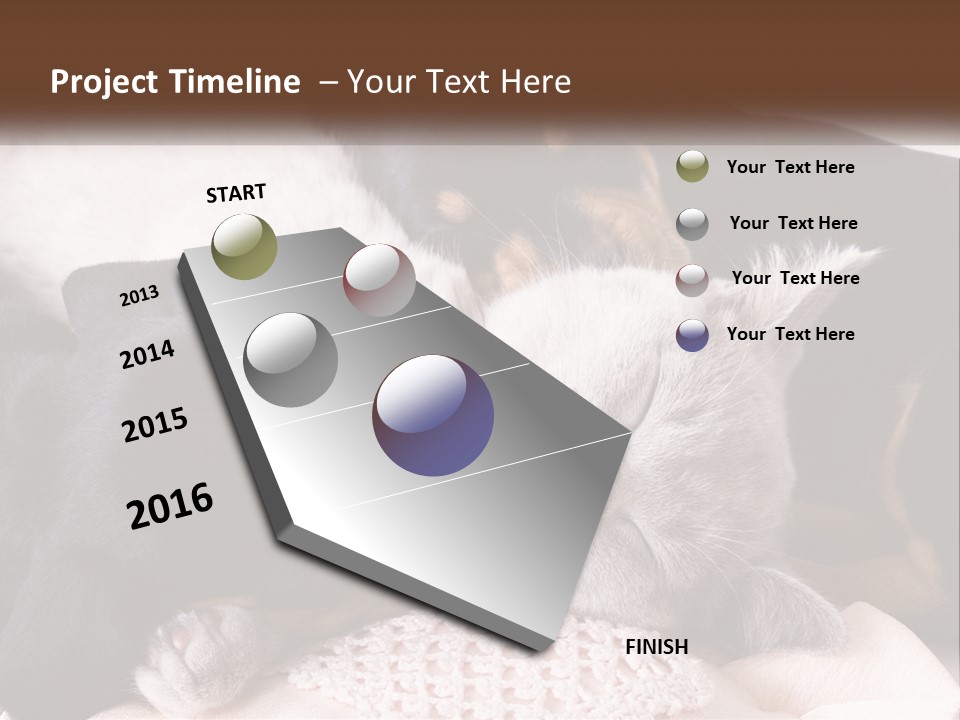 Project Timeline – Your Text Here

START

2013

2014

2015

2016

FINISH

Your Text Here

Your Text Here

Your Text Here

Your Text Here